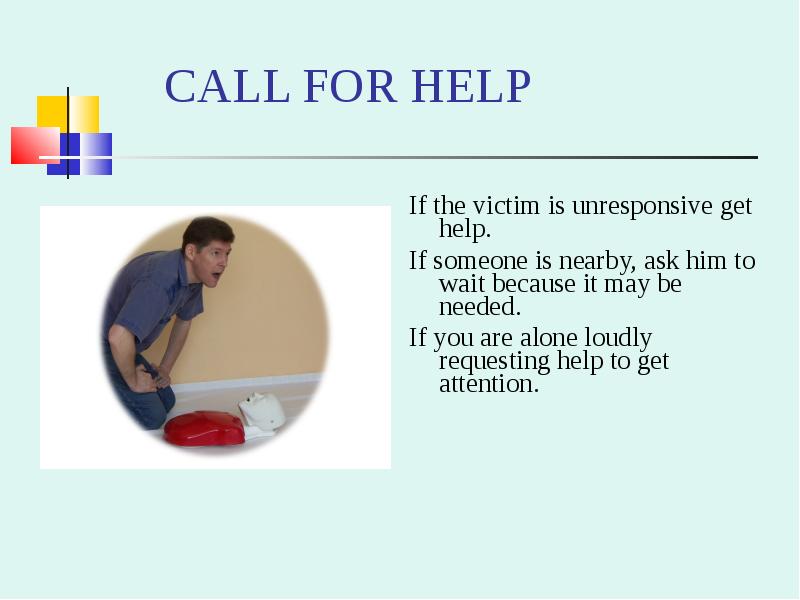 CALL FOR HELP

If the victim is unresponsive get help.

If someone is nearby, ask him to wait because it may be needed.

If you are alone loudly requesting help to get attention.